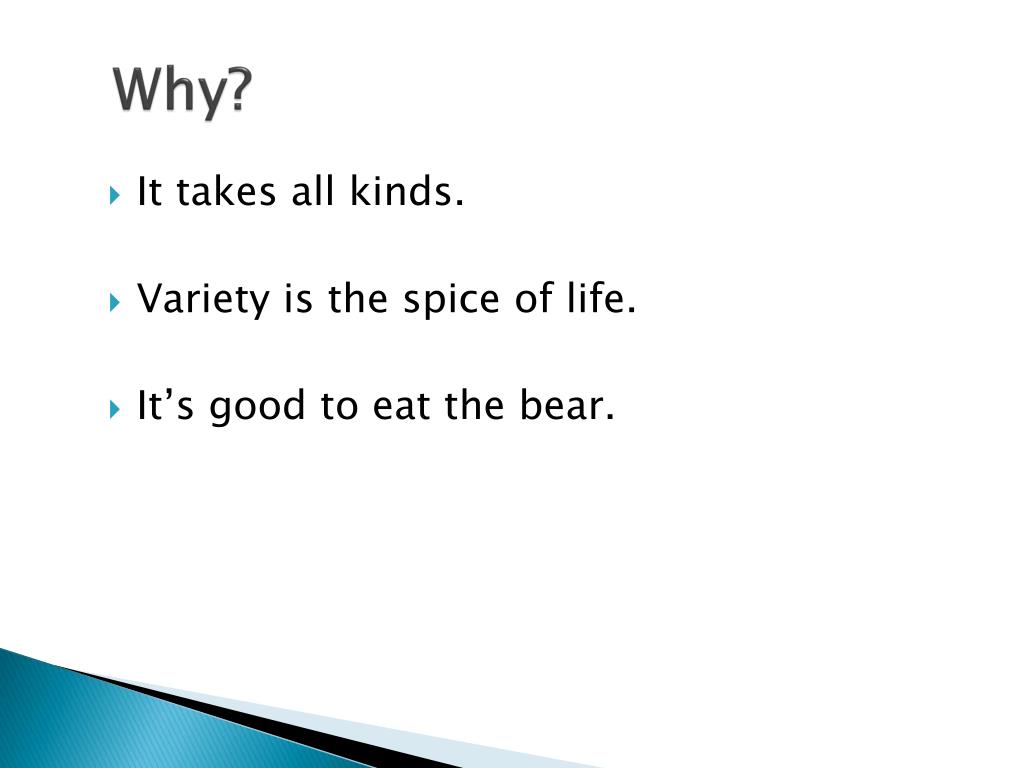 Why?

It takes all kinds.

Variety is the spice of life.

It’s good to eat the bear.